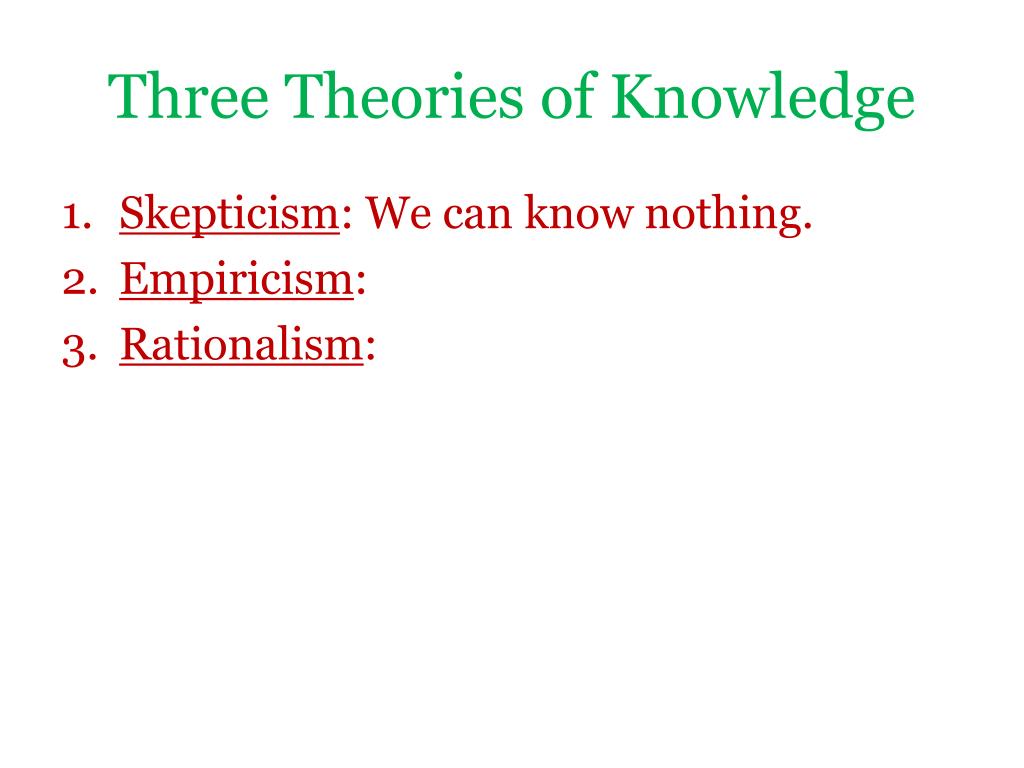 Three Theories of Knowledge

1. Skepticism: We can know nothing.
2. Empiricism:
3. Rationalism: